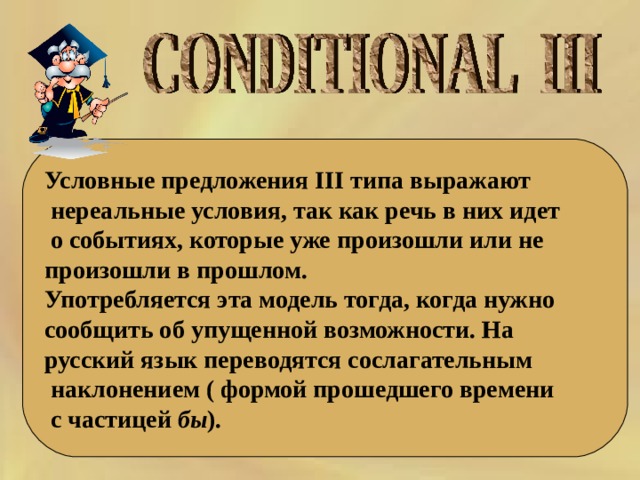 CONDITIONAL III

Условные предложения III типа выражают нереальные условия, так как речь в них идет о событиях, которые уже произошли или не произошли в прошлом.
Употребляется эта модель тогда, когда нужно сообщить об упущенной возможности. На русский язык переводятся сослагательным наклонением ( формой прошедшего времени с частицей бы).